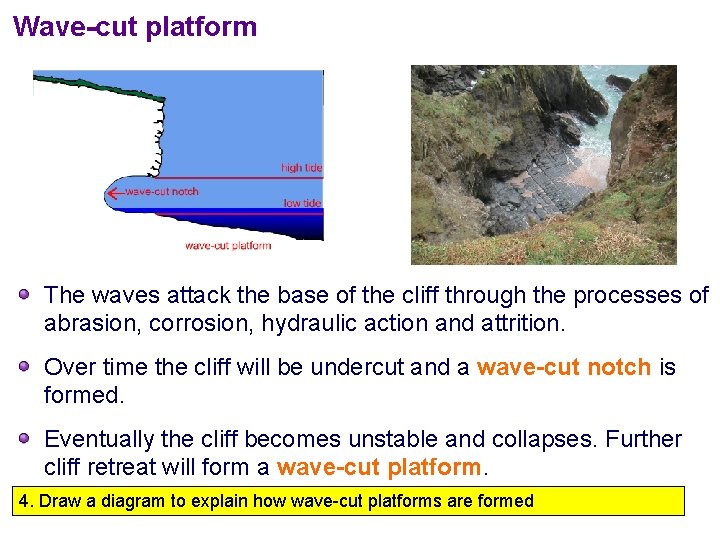 Wave-cut platform

high tide

wave-cut notch

low tide

wave-cut platform

The waves attack the base of the cliff through the processes of abrasion, corrosion, hydraulic action and attrition.

Over time the cliff will be undercut and a wave-cut notch is formed.

Eventually the cliff becomes unstable and collapses. Further cliff retreat will form a wave-cut platform.

4. Draw a diagram to explain how wave-cut platforms are formed